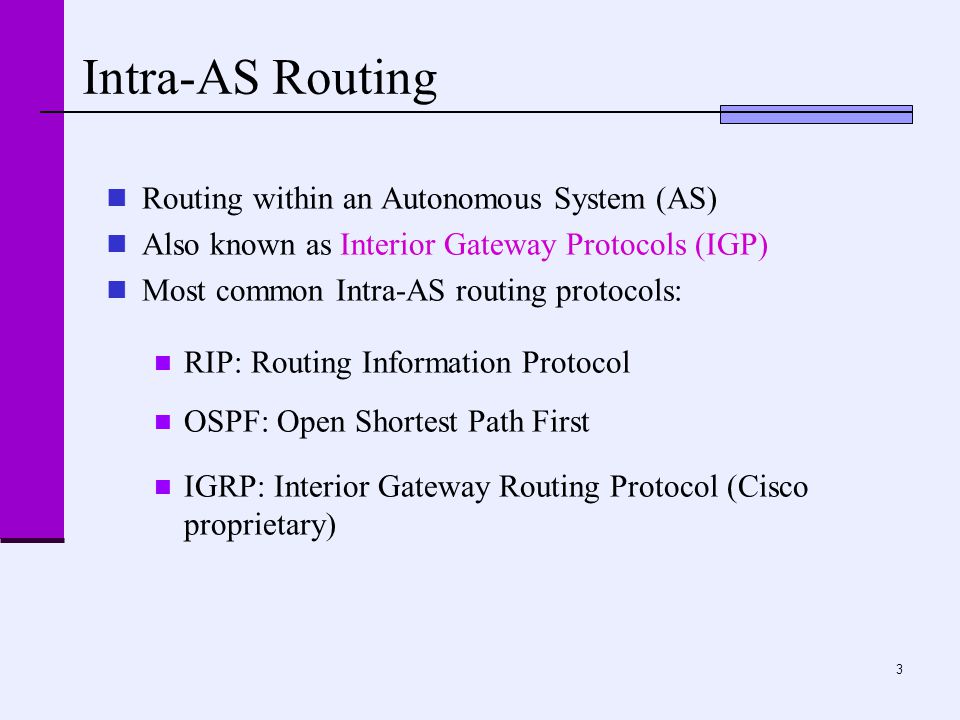 Intra-AS Routing

Routing within an Autonomous System (AS)

Also known as Interior Gateway Protocols (IGP)

Most common Intra-AS routing protocols:

RIP: Routing Information Protocol

OSPF: Open Shortest Path First

IGRP: Interior Gateway Routing Protocol (Cisco proprietary)

3